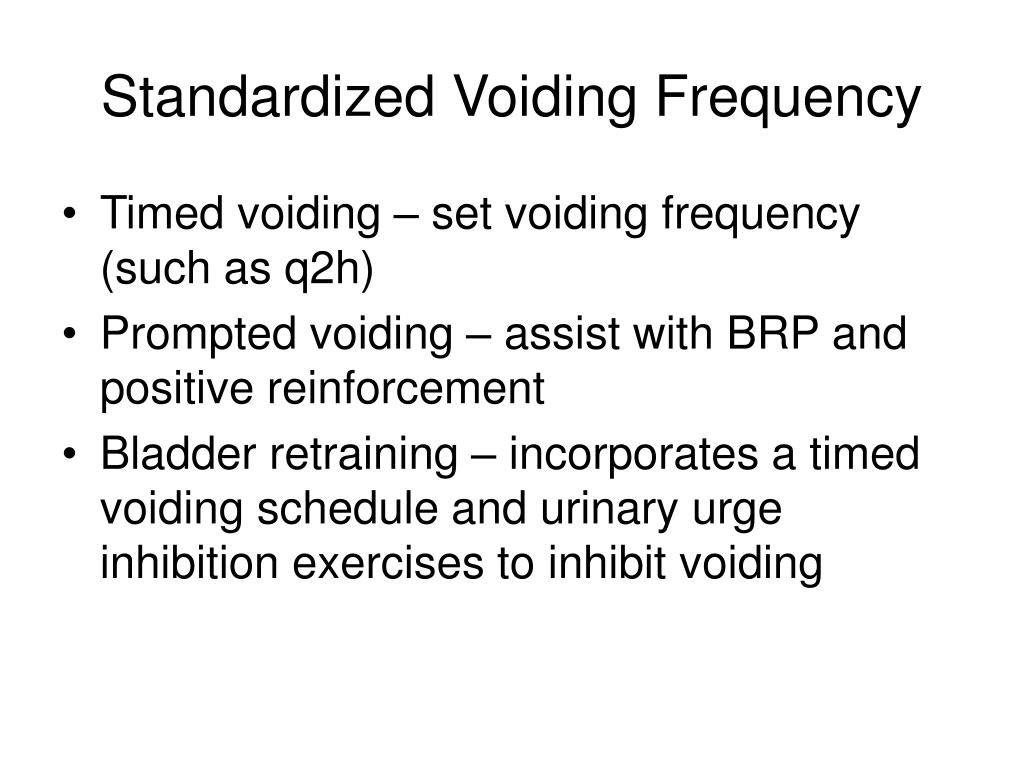 Standardized Voiding Frequency

• Timed voiding – set voiding frequency (such as q2h)
• Prompted voiding – assist with BRP and positive reinforcement
• Bladder retraining – incorporates a timed voiding schedule and urinary urge inhibition exercises to inhibit voiding